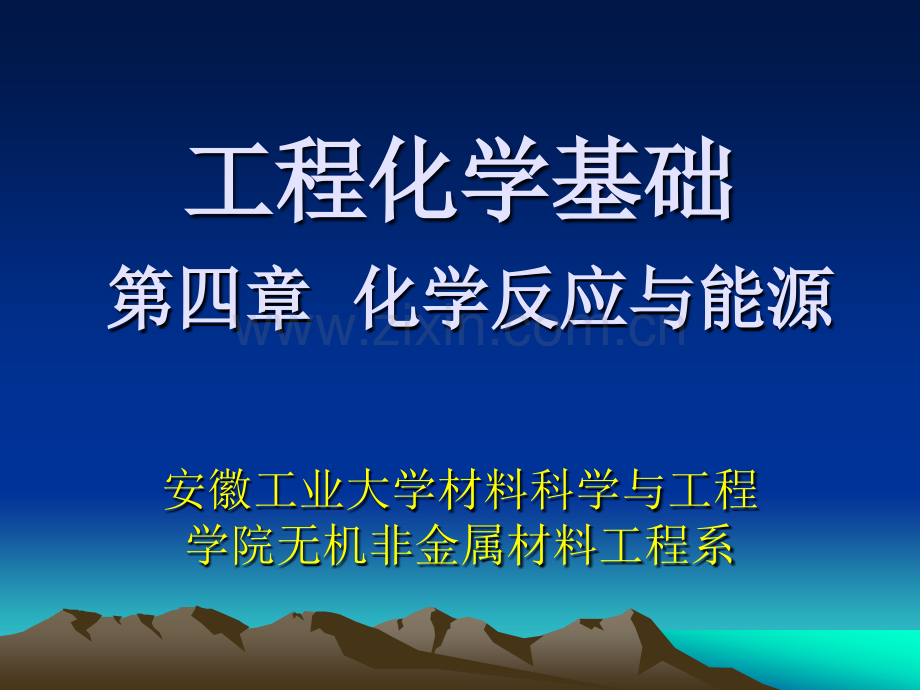 工程化学基础

第四章 化学反应与能源

www.zixin.com.cn

安徽工业大学材料科学与工程学院无机非金属材料工程系